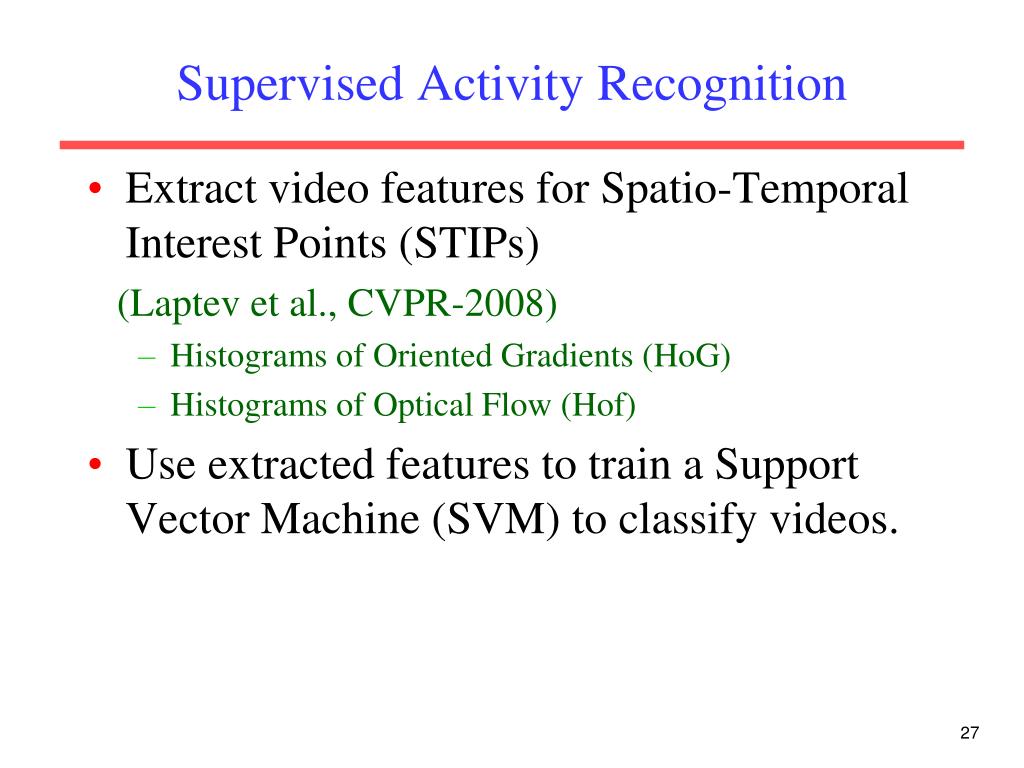 Supervised Activity Recognition

• Extract video features for Spatio-Temporal Interest Points (STIPs)

(Laptev et al., CVPR-2008)

– Histograms of Oriented Gradients (HoG)
– Histograms of Optical Flow (Hof)

• Use extracted features to train a Support Vector Machine (SVM) to classify videos.

27